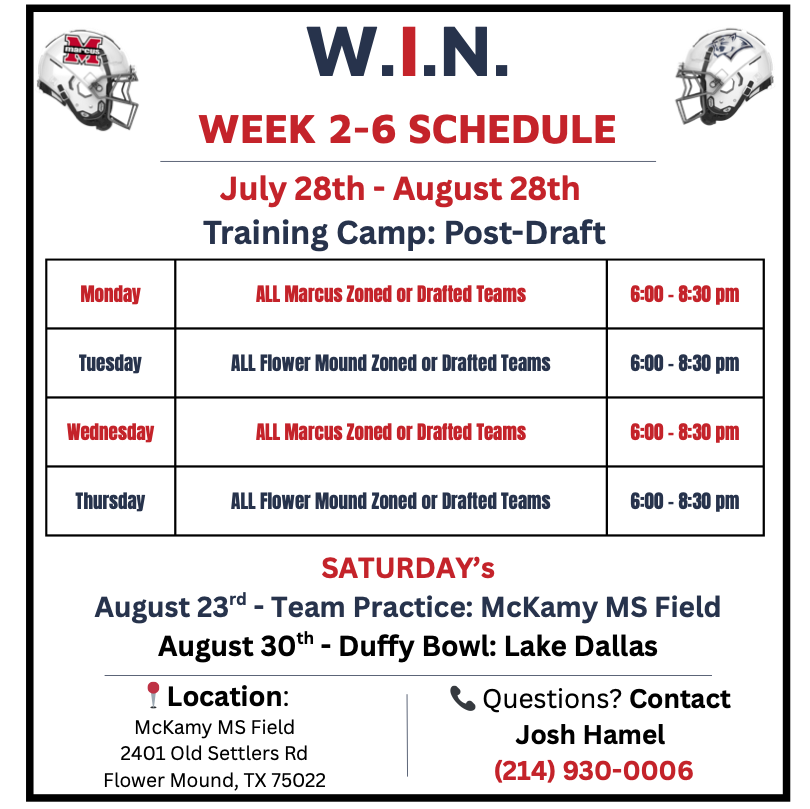 marcus

W.I.N.

WEEK 2-6 SCHEDULE

July 28th - August 28th

Training Camp: Post-Draft

| Monday | ALL Marcus Zoned or Drafted Teams | 6:00 - 8:30 pm |
|---|---|---|
| Tuesday | ALL Flower Mound Zoned or Drafted Teams | 6:00 - 8:30 pm |
| Wednesday | ALL Marcus Zoned or Drafted Teams | 6:00 - 8:30 pm |
| Thursday | ALL Flower Mound Zoned or Drafted Teams | 6:00 - 8:30 pm |

SATURDAY's

August 23$^{rd}$ - Team Practice: McKamy MS Field

August 30$^{th}$ - Duffy Bowl: Lake Dallas

Location:
McKamy MS Field
2401 Old Settlers Rd
Flower Mound, TX 75022

Questions? Contact
Josh Hamel
(214) 930-0006